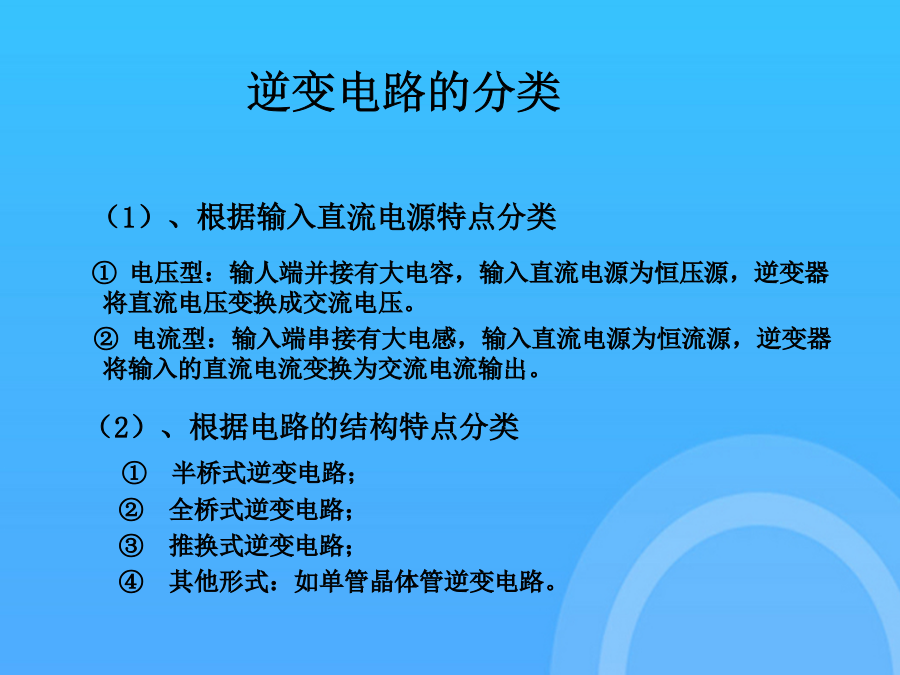 逆变电路的分类

（1）、根据输入直流电源特点分类

① 电压型：输人端并接有大电容，输入直流电源为恒压源，逆变器将直流电压变换成交流电压。

② 电流型：输入端串接有大电感，输入直流电源为恒流源，逆变器将输入的直流电流变换为交流电流输出。

（2）、根据电路的结构特点分类

① 半桥式逆变电路；

② 全桥式逆变电路；

③ 推换式逆变电路；

④ 其他形式：如单管晶体管逆变电路。